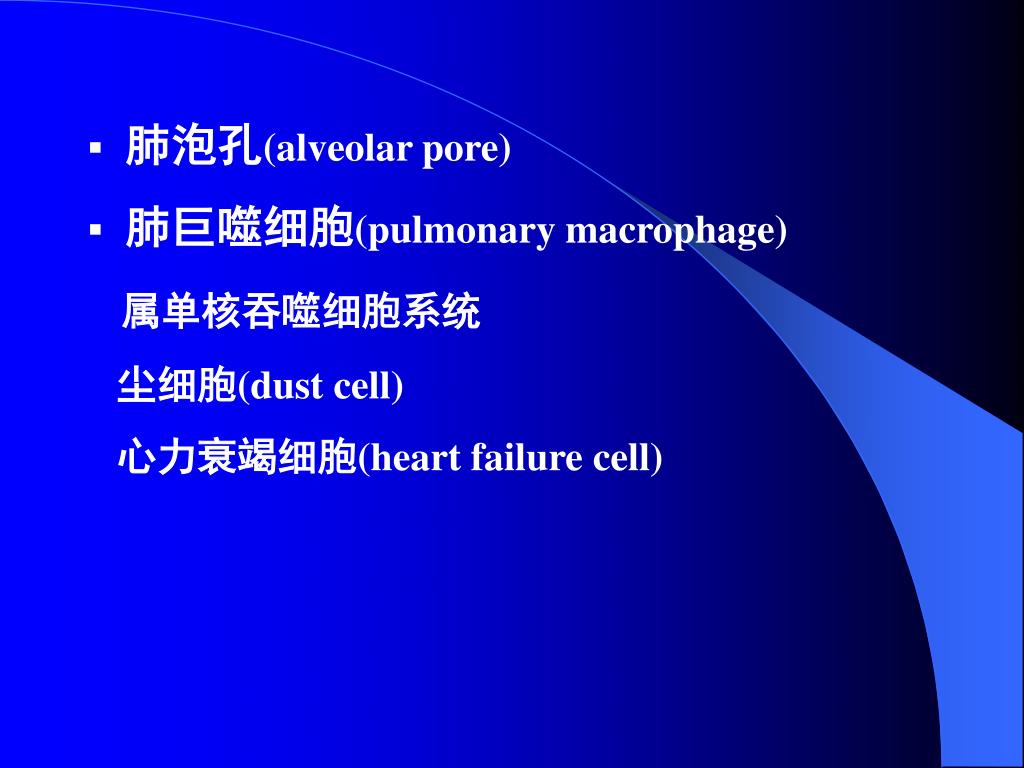 ▪ 肺泡孔(alveolar pore)

▪ 肺巨噬细胞(pulmonary macrophage)

属单核吞噬细胞系统

尘细胞(dust cell)

心力衰竭细胞(heart failure cell)